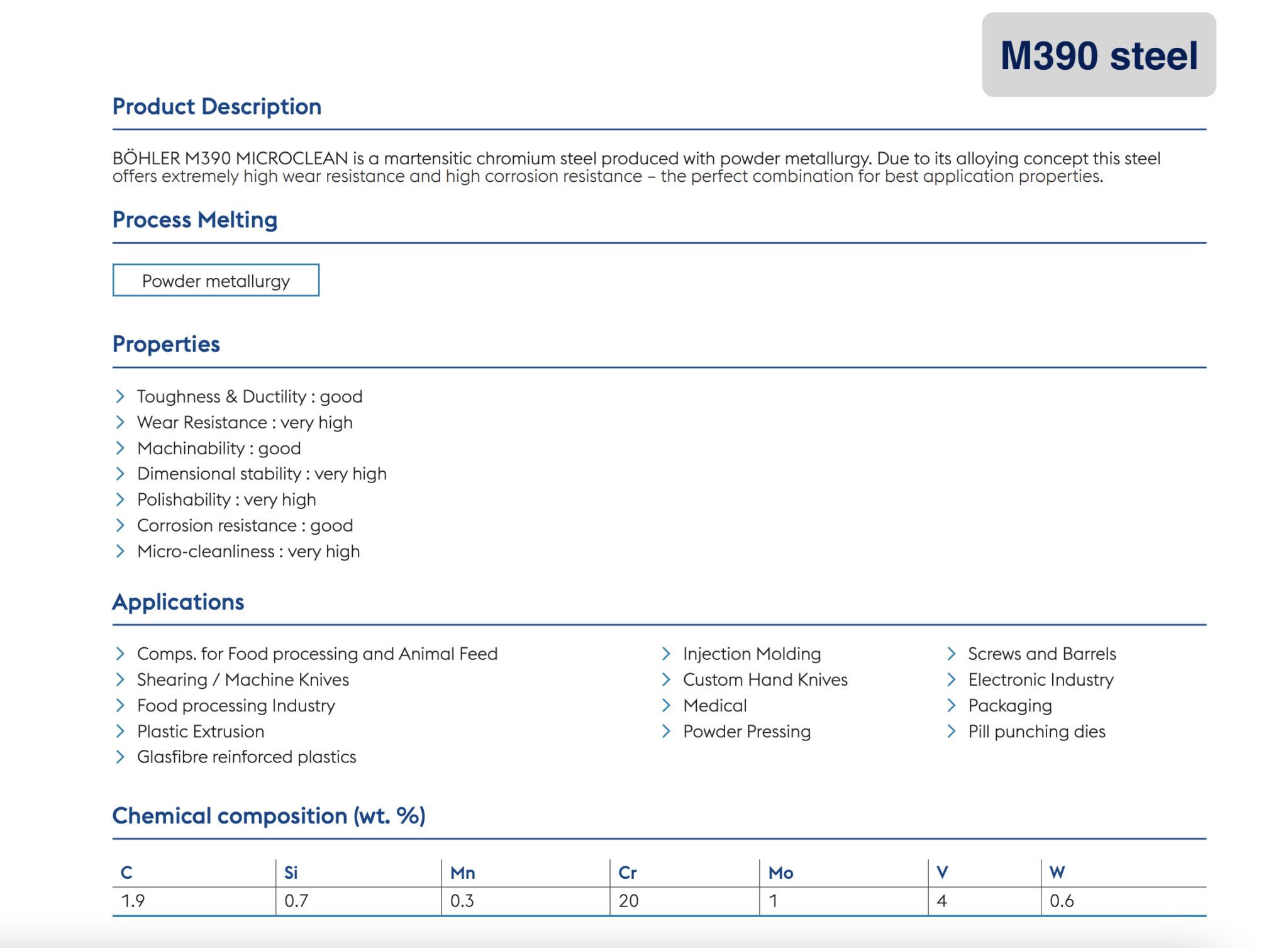 M390 steel

Product Description

BÖHLER M390 MICROCLEAN is a martensitic chromium steel produced with powder metallurgy. Due to its alloying concept this steel offers extremely high wear resistance and high corrosion resistance – the perfect combination for best application properties.

Process Melting

Powder metallurgy

Properties

Toughness & Ductility : good
Wear Resistance : very high
Machinability : good
Dimensional stability : very high
Polishability : very high
Corrosion resistance : good
Micro-cleanliness : very high

Applications

Comps. for Food processing and Animal Feed
Shearing / Machine Knives
Food processing Industry
Plastic Extrusion
Glasfibre reinforced plastics

Injection Molding
Custom Hand Knives
Medical
Powder Pressing

Screws and Barrels
Electronic Industry
Packaging
Pill punching dies

Chemical composition (wt. %)

| C | Si | Mn | Cr | Mo | V | W |
|---|---|---|---|---|---|---|
| 1.9 | 0.7 | 0.3 | 20 | 1 | 4 | 0.6 |